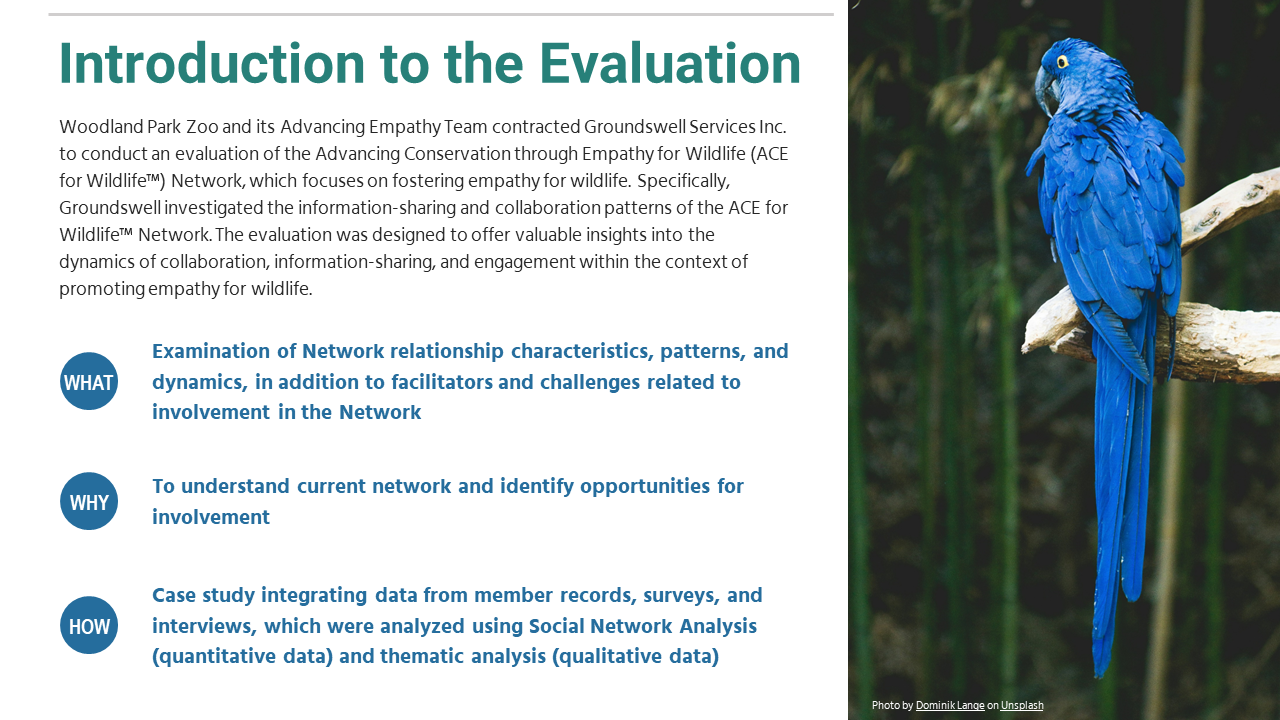 Introduction to the Evaluation

Woodland Park Zoo and its Advancing Empathy Team contracted Groundswell Services Inc. to conduct an evaluation of the Advancing Conservation through Empathy for Wildlife (ACE for Wildlife™) Network, which focuses on fostering empathy for wildlife. Specifically, Groundswell investigated the information-sharing and collaboration patterns of the ACE for Wildlife™ Network. The evaluation was designed to offer valuable insights into the dynamics of collaboration, information-sharing, and engagement within the context of promoting empathy for wildlife.

WHAT

Examination of Network relationship characteristics, patterns, and dynamics, in addition to facilitators and challenges related to involvement in the Network

WHY

To understand current network and identify opportunities for involvement

HOW

Case study integrating data from member records, surveys, and interviews, which were analyzed using Social Network Analysis (quantitative data) and thematic analysis (qualitative data)

Photo by Dominik Lange on Unsplash